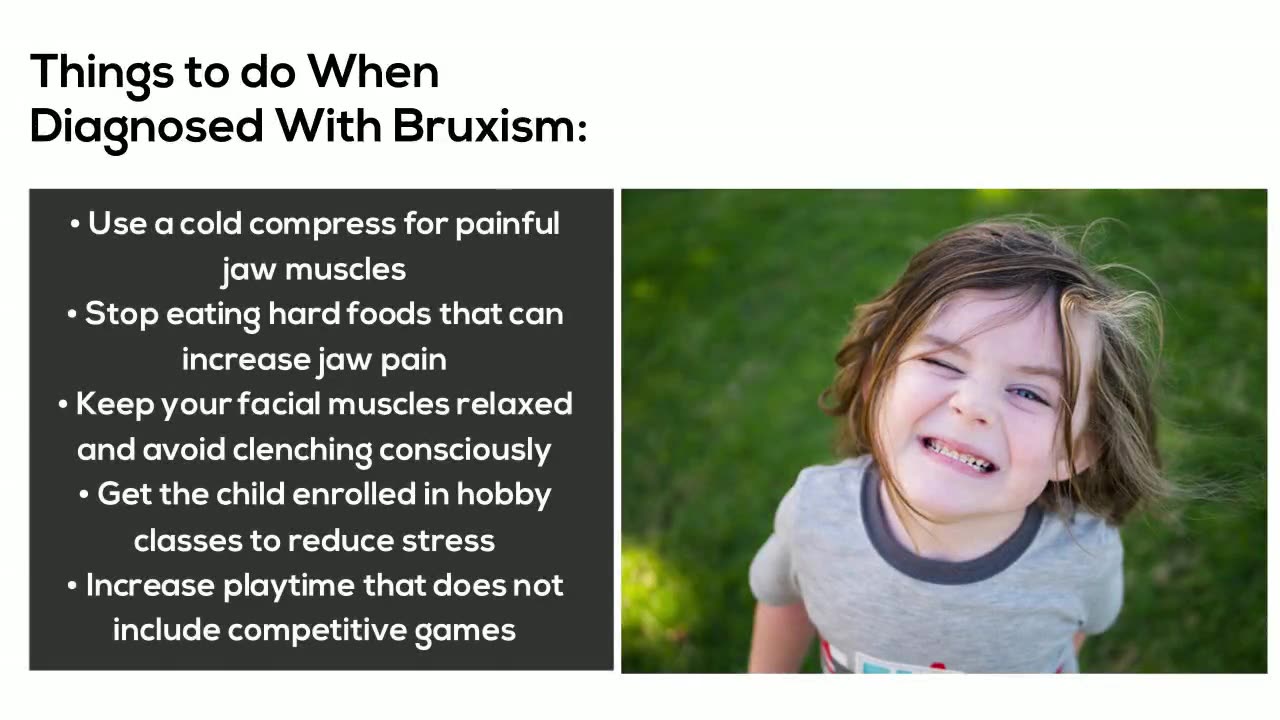 Things to do When Diagnosed With Bruxism:

• Use a cold compress for painful jaw muscles
• Stop eating hard foods that can increase jaw pain
• Keep your facial muscles relaxed and avoid clenching consciously
• Get the child enrolled in hobby classes to reduce stress
• Increase playtime that does not include competitive games